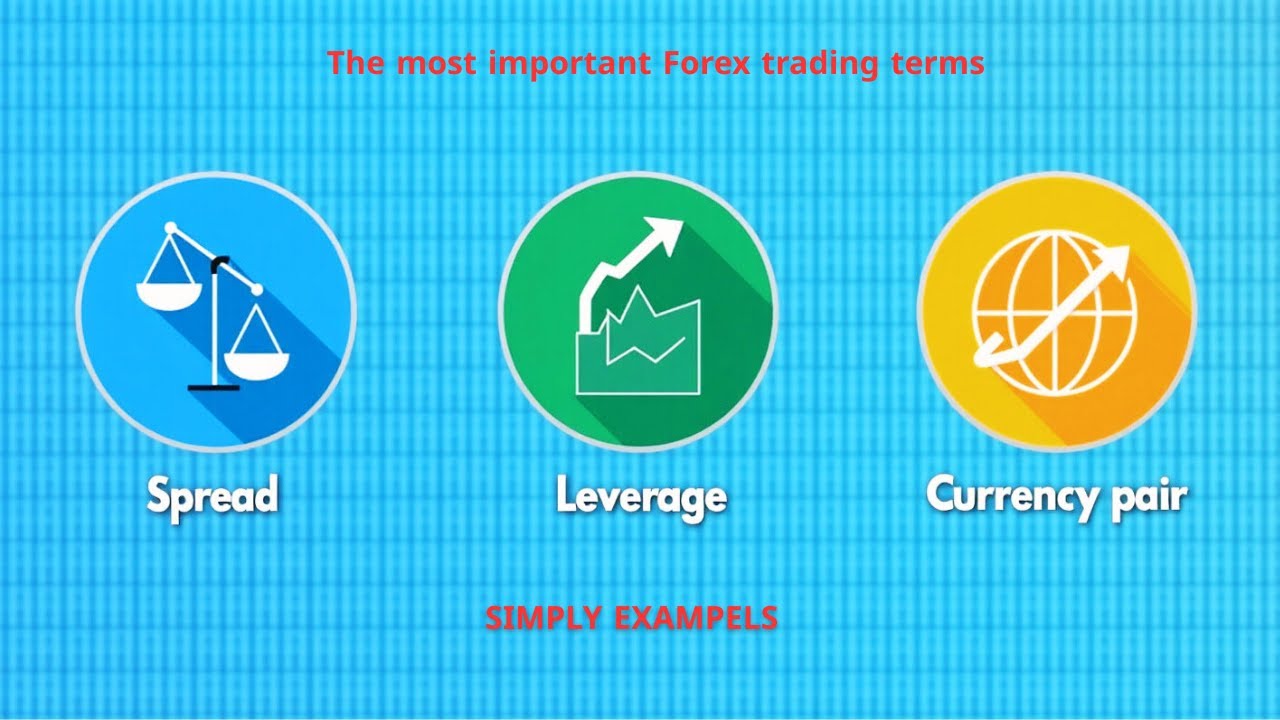 The most important Forex trading terms

Spread

Leverage

Currency pair

SIMPLY EXAMPELS